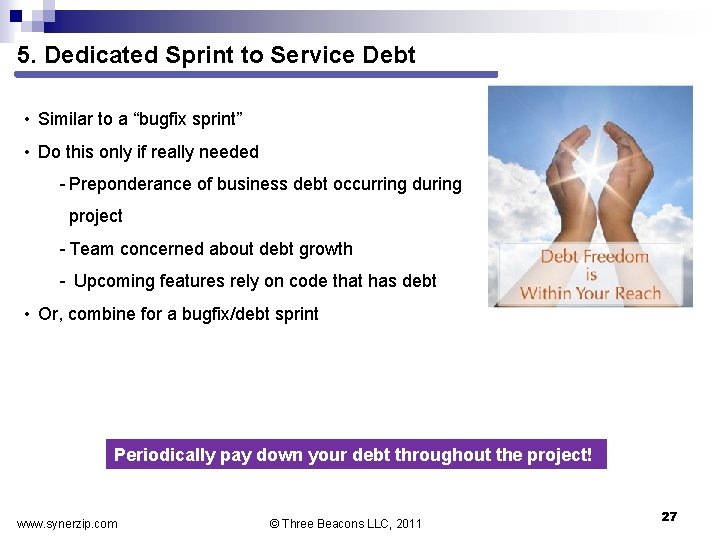 5. Dedicated Sprint to Service Debt

• Similar to a "bugfix sprint"

• Do this only if really needed

- Preponderance of business debt occurring during project

- Team concerned about debt growth

- Upcoming features rely on code that has debt

• Or, combine for a bugfix/debt sprint

Debt Freedom is Within Your Reach

Periodically pay down your debt throughout the project!

www.synerzip.com

© Three Beacons LLC, 2011

27